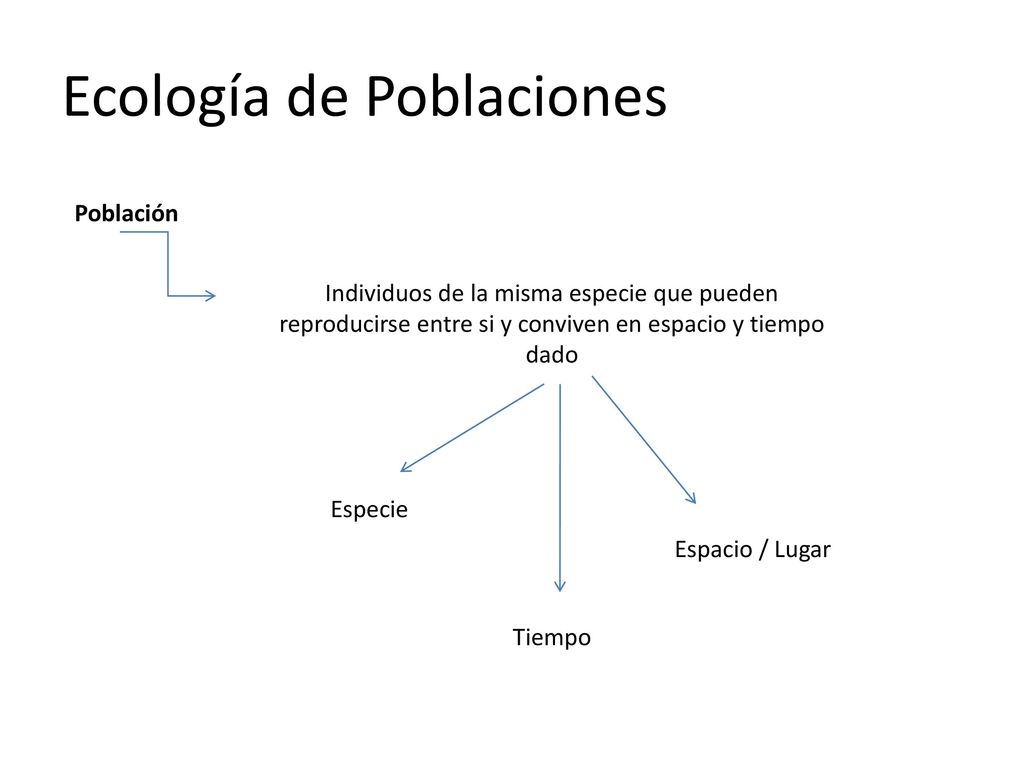 Ecología de Poblaciones

Población

Individuos de la misma especie que pueden reproducirse entre si y conviven en espacio y tiempo dado

Especie

Espacio / Lugar

Tiempo